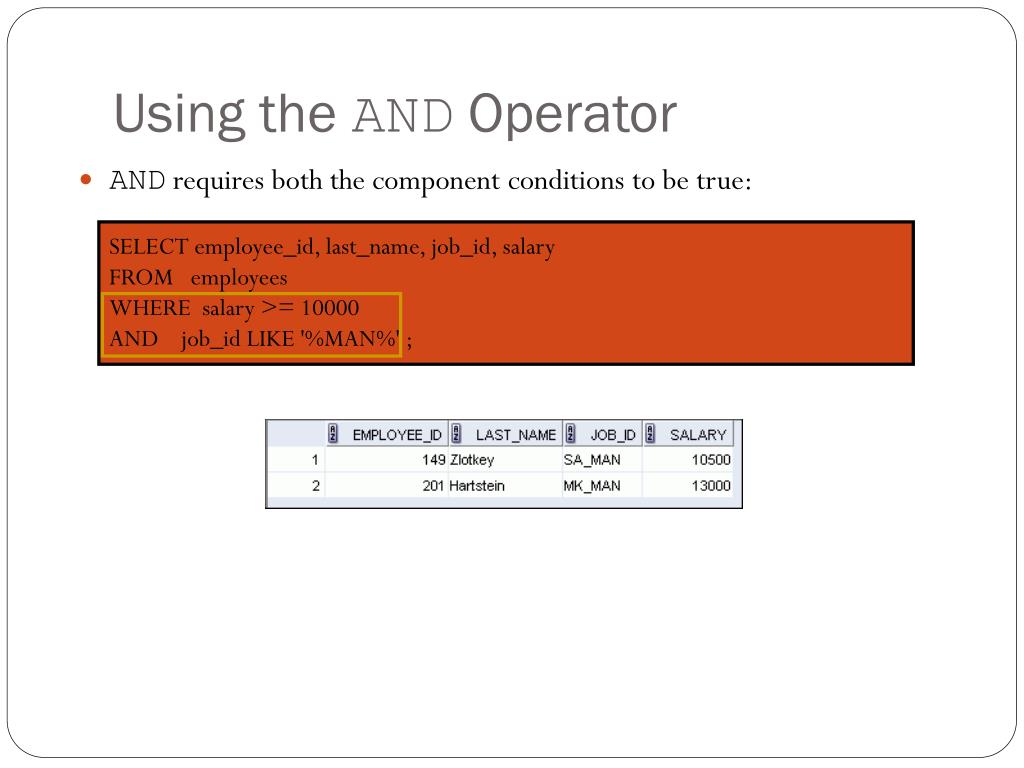 Using the AND Operator

AND requires both the component conditions to be true:

SELECT employee_id, last_name, job_id, salary
FROM employees
WHERE salary >= 10000
AND job_id LIKE '%MAN%' ;

| | EMPLOYEE_ID | LAST_NAME | JOB_ID | SALARY |
|---|---|---|---|---|
| 1 | 149 | Zlotkey | SA_MAN | 10500 |
| 2 | 201 | Hartstein | MK_MAN | 13000 |